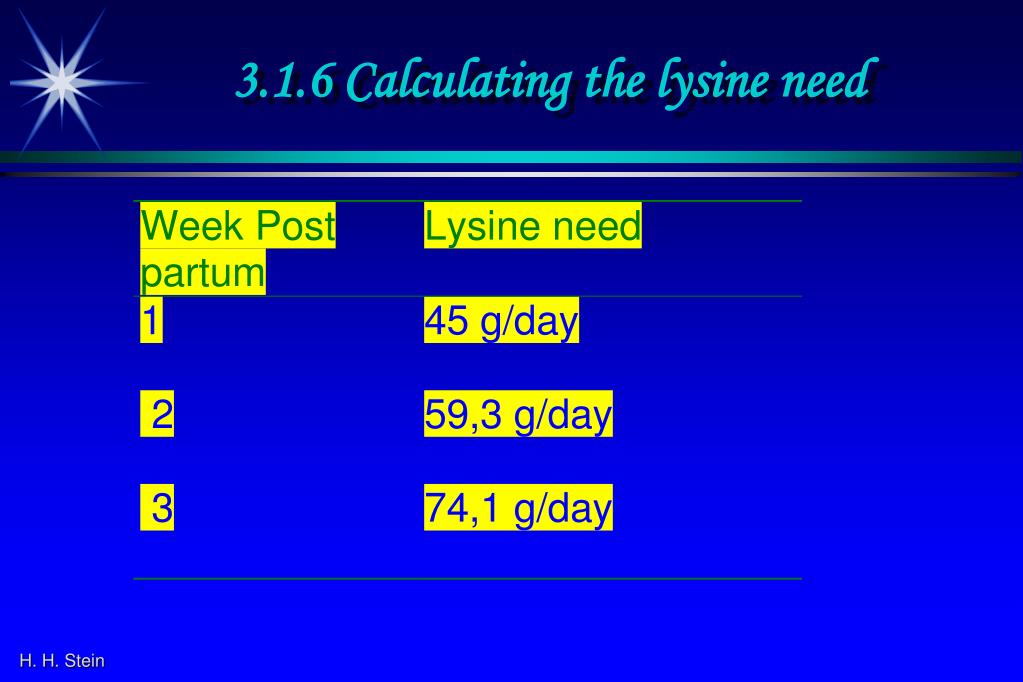 3.1.6 Calculating the lysine need

| Week Post partum | Lysine need |
|---|---|
| 1 | 45 g/day |
| 2 | 59,3 g/day |
| 3 | 74,1 g/day |

H. H. Stein